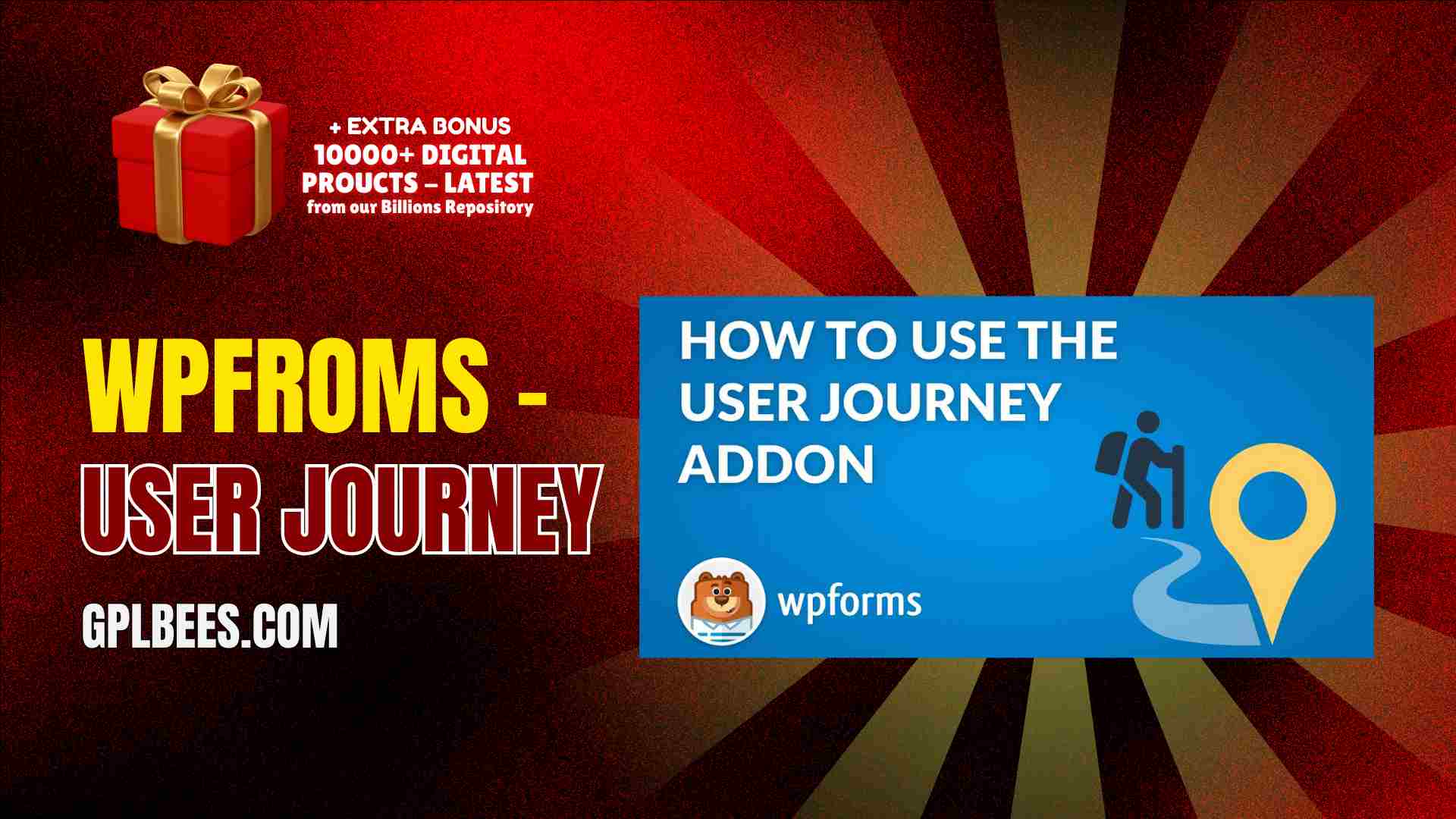 + EXTRA BONUS
10000+ DIGITAL PROUCTS – LATEST
from our Billions Repository

WPFROMS - USER JOURNEY

GPLBEES.COM

HOW TO USE THE USER JOURNEY ADDON

wpforms